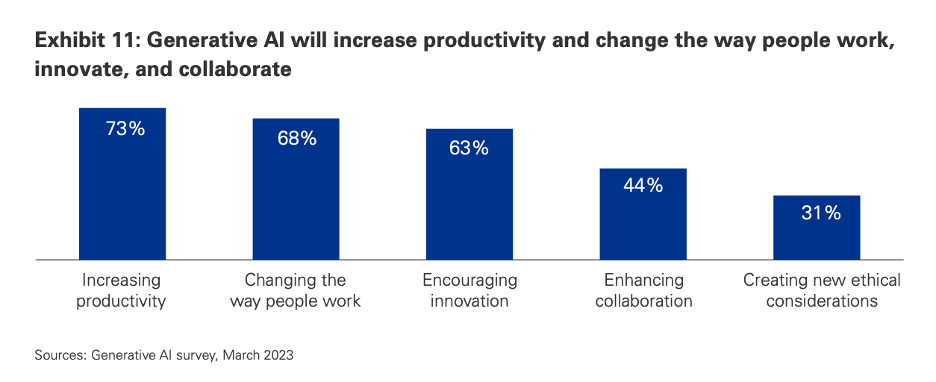 Exhibit 11: Generative AI will increase productivity and change the way people work, innovate, and collaborate

73%
68%
63%
44%
31%

Increasing productivity
Changing the way people work
Encouraging innovation
Enhancing collaboration
Creating new ethical considerations

Sources: Generative AI survey, March 2023